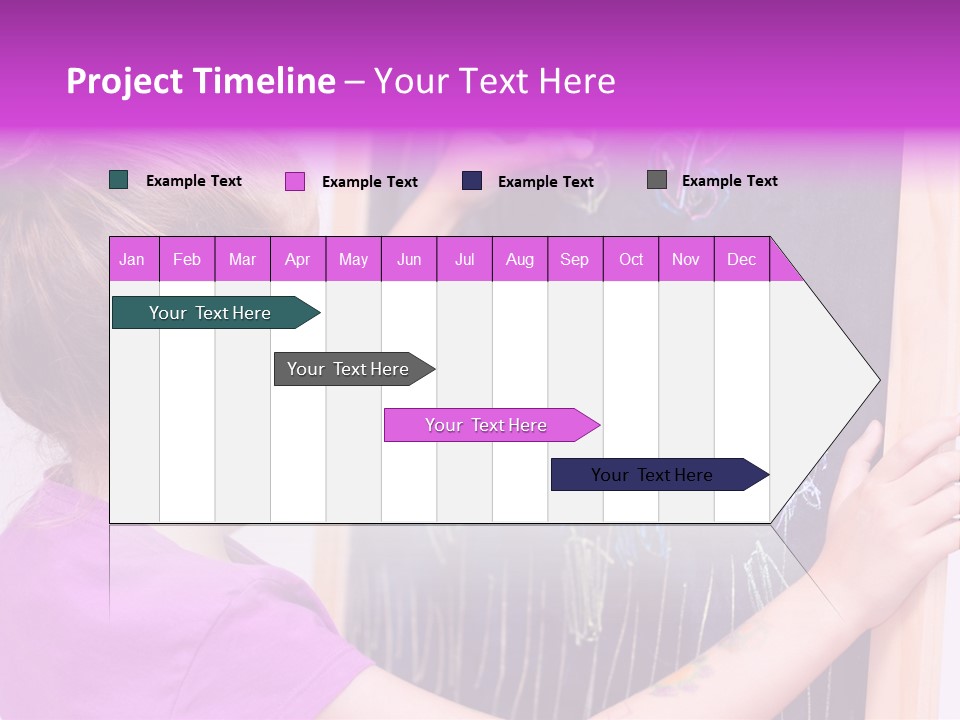 Project Timeline – Your Text Here

Example Text Example Text Example Text Example Text

| Jan | Feb | Mar | Apr | May | Jun | Jul | Aug | Sep | Oct | Nov | Dec |
|---|---|---|---|---|---|---|---|---|---|---|---|

Your Text Here

Your Text Here

Your Text Here

Your Text Here